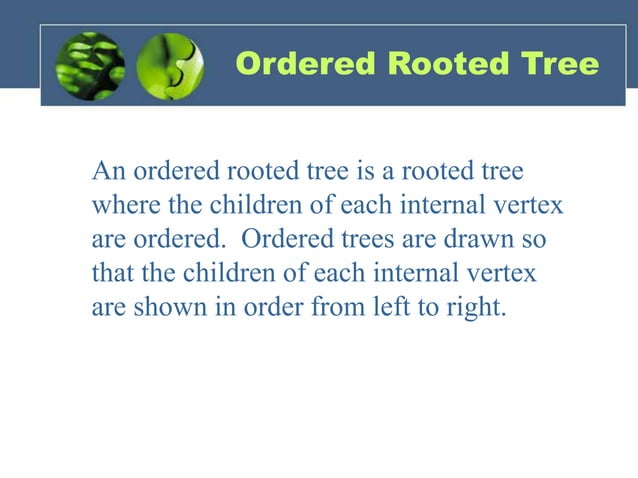 Ordered Rooted Tree

An ordered rooted tree is a rooted tree where the children of each internal vertex are ordered. Ordered trees are drawn so that the children of each internal vertex are shown in order from left to right.